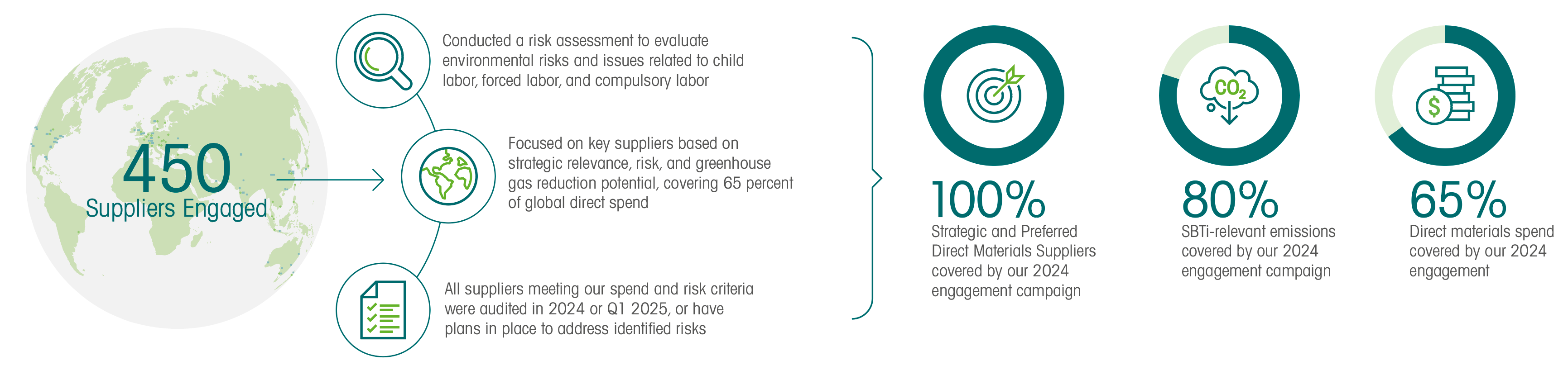 450
Suppliers Engaged

Conducted a risk assessment to evaluate environmental risks and issues related to child labor, forced labor, and compulsory labor

Focused on key suppliers based on strategic relevance, risk, and greenhouse gas reduction potential, covering 65 percent of global direct spend

All suppliers meeting our spend and risk criteria were audited in 2024 or Q1 2025, or have plans in place to address identified risks

100%
Strategic and Preferred Direct Materials Suppliers covered by our 2024 engagement campaign

$CO_2$

80%
SBTi-relevant emissions covered by our 2024 engagement campaign

$

65%
Direct materials spend covered by our 2024 engagement